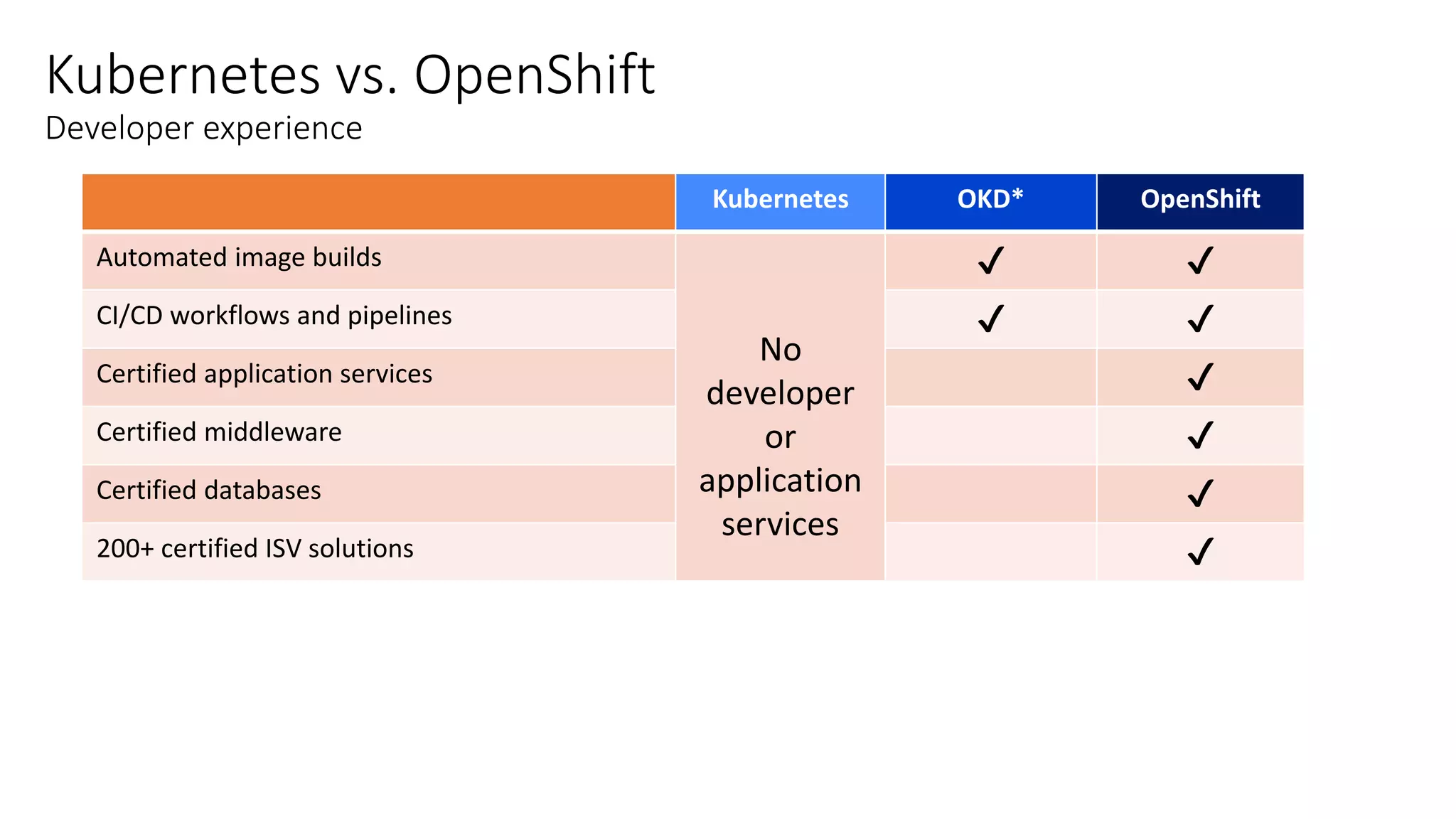 Kubernetes vs. OpenShift
Developer experience

| | Kubernetes | OKD* | OpenShift |
|---|---|---|---|
| Automated image builds | No developer or application services | ✓ | ✓ |
| CI/CD workflows and pipelines | | ✓ | ✓ |
| Certified application services | | | ✓ |
| Certified middleware | | | ✓ |
| Certified databases | | | ✓ |
| 200+ certified ISV solutions | | | ✓ |